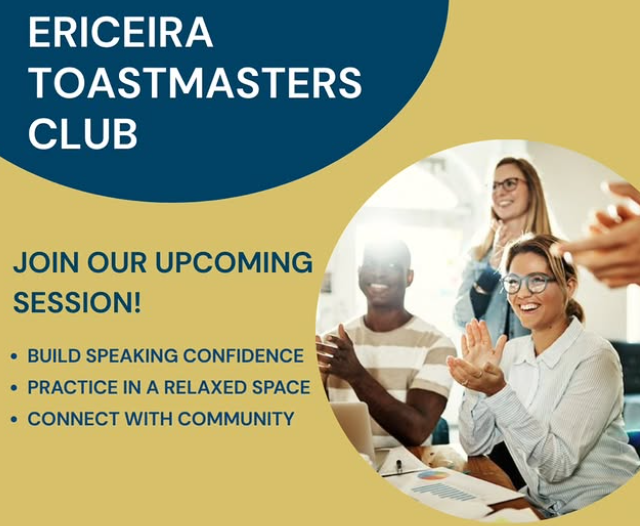 ERICEIRA TOASTMASTERS CLUB

JOIN OUR UPCOMING SESSION!

• BUILD SPEAKING CONFIDENCE
• PRACTICE IN A RELAXED SPACE
• CONNECT WITH COMMUNITY